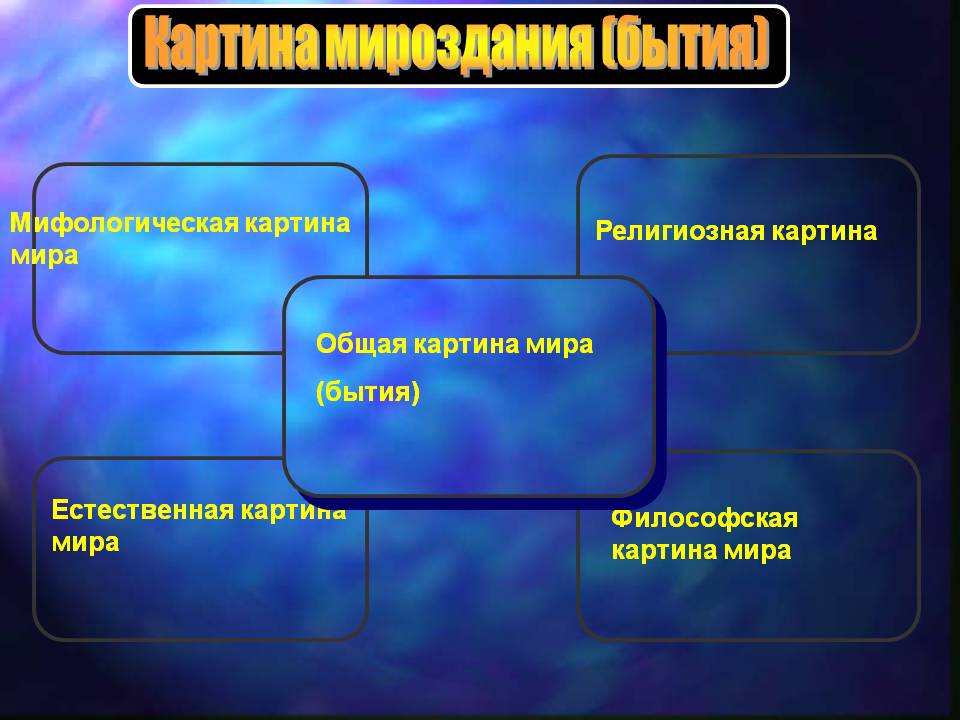 Картина мироздания (бытия)

Мифологическая картина мира

Религиозная картина

Общая картина мира

(бытия)

Естественная картина мира

Философская картина мира